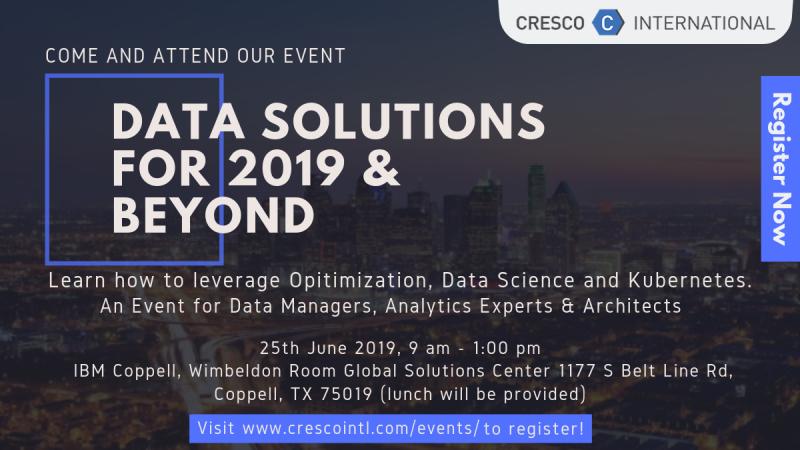 CRESCO C INTERNATIONAL

COME AND ATTEND OUR EVENT

DATA SOLUTIONS FOR 2019 & BEYOND

Register Now

Learn how to leverage Opitimization, Data Science and Kubernetes.
An Event for Data Managers, Analytics Experts & Architects

25th June 2019, 9 am - 1:00 pm
IBM Coppell, Wimbeldon Room Global Solutions Center 1177 S Belt Line Rd, Coppell, TX 75019 (lunch will be provided)

Visit www.crescointl.com/events/ to register!